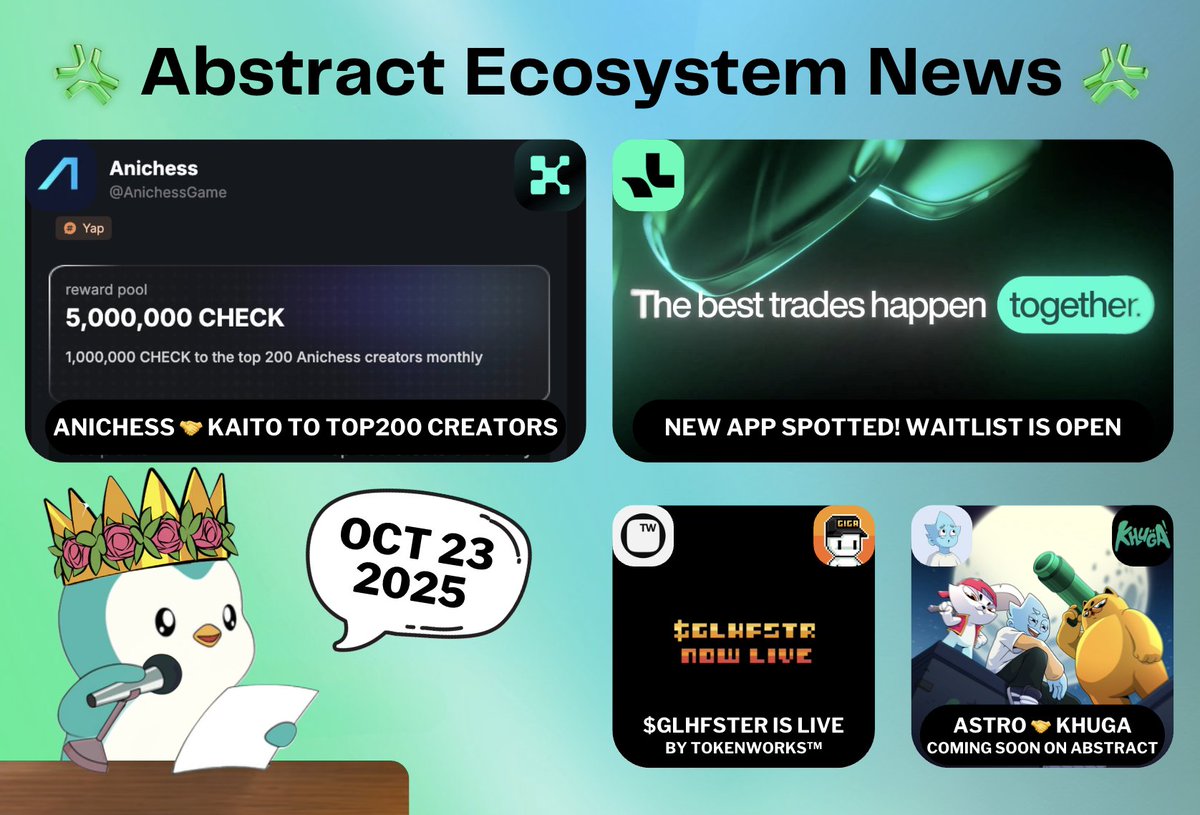 Abstract Ecosystem News

Anichess
@AnichessGame
Yap

reward pool
5,000,000 CHECK
1,000,000 CHECK to the top 200 Anichess creators monthly

ANICHESS 🤝 KAITO TO TOP200 CREATORS

The best trades happen together.

NEW APP SPOTTED! WAITLIST IS OPEN

OCT 23 2025

TW

GIGA

$GLHFSTR NOW LIVE

$GLHFSTER IS LIVE
BY TOKENWORKS™

KHUGA

ASTRO 🤝 KHUGA
COMING SOON ON ABSTRACT